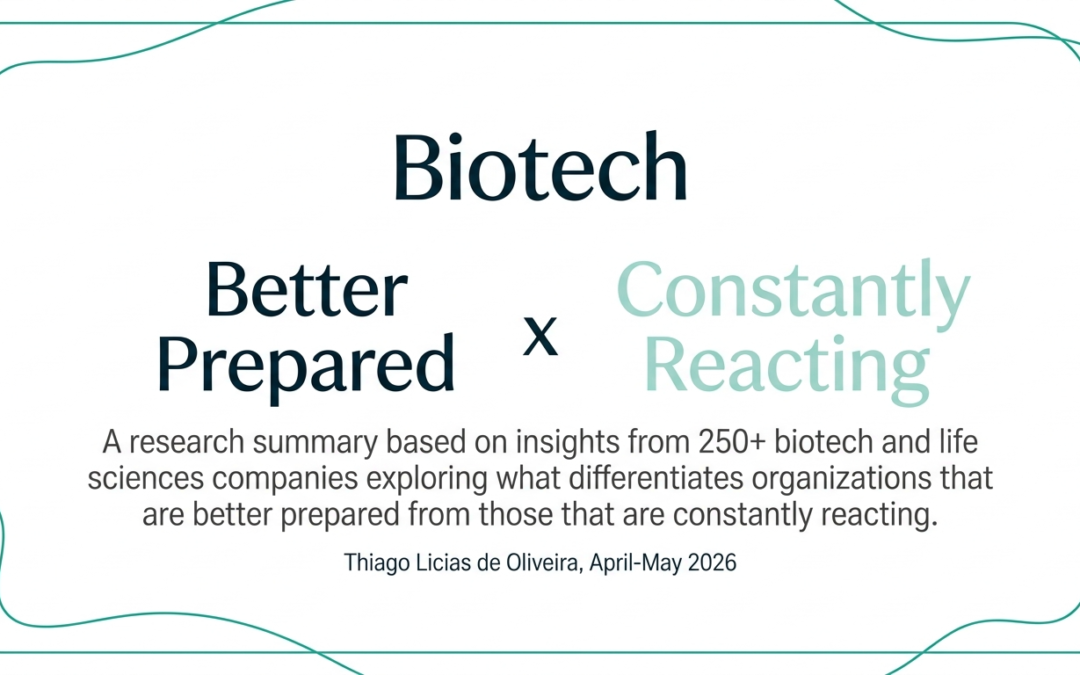 Biotech

Better Prepared x Constantly Reacting

A research summary based on insights from 250+ biotech and life sciences companies exploring what differentiates organizations that are better prepared from those that are constantly reacting.

Thiago Licias de Oliveira, April-May 2026